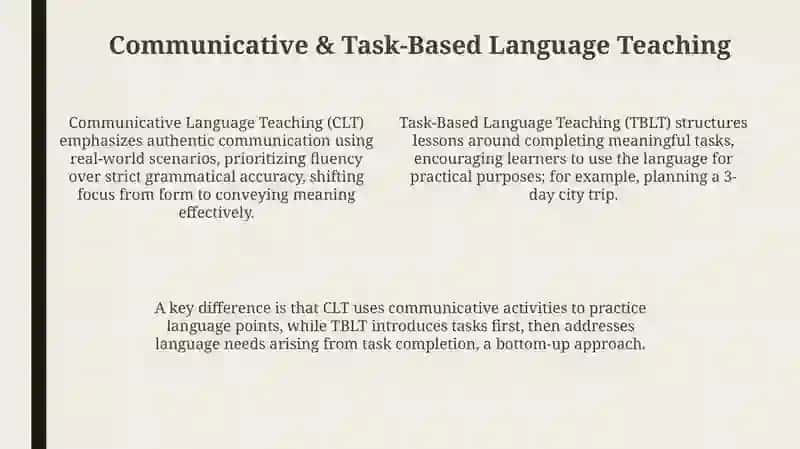 Communicative & Task-Based Language Teaching

Communicative Language Teaching (CLT) emphasizes authentic communication using real-world scenarios, prioritizing fluency over strict grammatical accuracy, shifting focus from form to conveying meaning effectively.

Task-Based Language Teaching (TBLT) structures lessons around completing meaningful tasks, encouraging learners to use the language for practical purposes; for example, planning a 3-day city trip.

A key difference is that CLT uses communicative activities to practice language points, while TBLT introduces tasks first, then addresses language needs arising from task completion, a bottom-up approach.